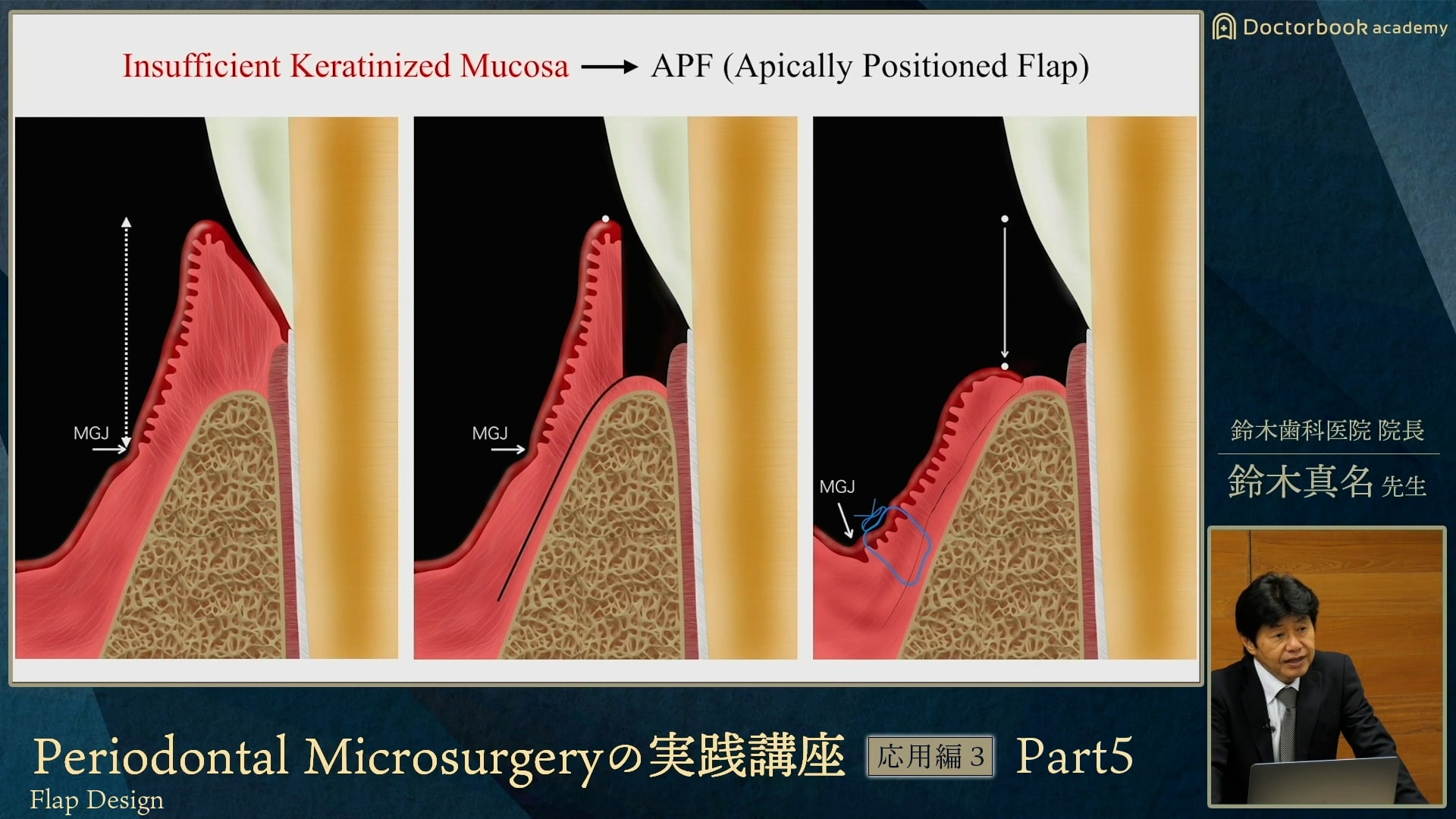 Doctorbook academy

Insufficient Keratinized Mucosa → APF (Apically Positioned Flap)

MGJ

MGJ

MGJ

鈴木歯科医院 院長

鈴木真名 先生

Periodontal Microsurgeryの実践講座 応用編 3 Part5

Flap Design